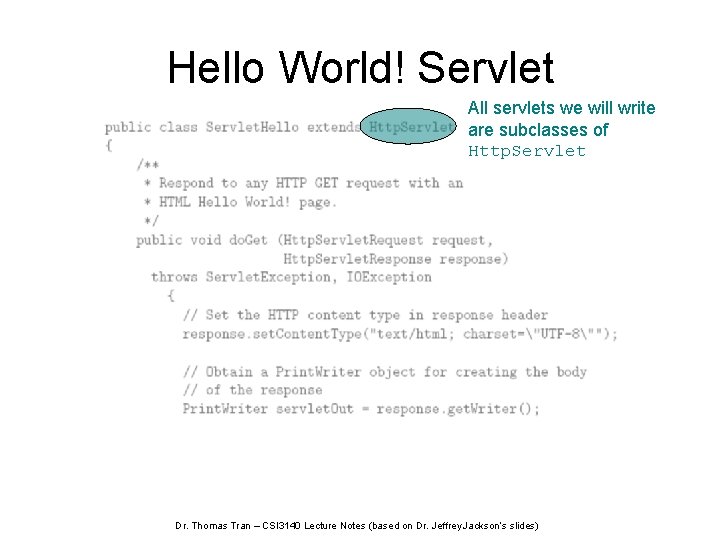 Hello World! Servlet

All servlets we will write are subclasses of HttpServlet

public class ServletHello extends HttpServlet
{
    /**
     * Respond to any HTTP GET request with an
     * HTML Hello World! page.
     */
    public void doGet (HttpServletRequest request,
                       HttpServletResponse response)
      throws ServletException, IOException
        {
          // Set the HTTP content type in response header
          response.setContentType("text/html; charset=\"UTF-8\"");

          // Obtain a PrintWriter object for creating the body
          // of the response
          PrintWriter servletOut = response.getWriter();

Dr. Thomas Tran – CSI3140 Lecture Notes (based on Dr. JeffreyJackson's slides)